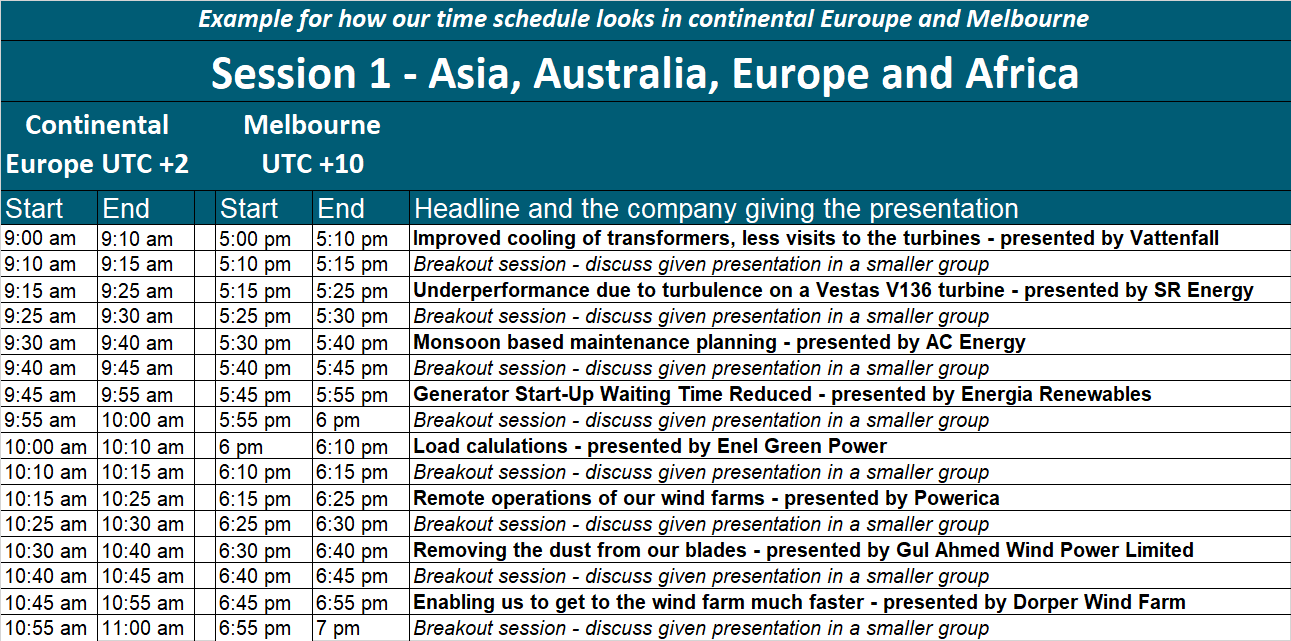 Example for how our time schedule looks in continental Euroupe and Melbourne

Session 1 - Asia, Australia, Europe and Africa

Continental Europe UTC +2

Melbourne UTC +10

| Start | End | | Start | End | Headline and the company giving the presentation |
|---|---|---|---|---|---|
| 9:00 am | 9:10 am | | 5:00 pm | 5:10 pm | Improved cooling of transformers, less visits to the turbines - presented by Vattenfall |
| 9:10 am | 9:15 am | | 5:10 pm | 5:15 pm | Breakout session - discuss given presentation in a smaller group |
| 9:15 am | 9:25 am | | 5:15 pm | 5:25 pm | Underperformance due to turbulence on a Vestas V136 turbine - presented by SR Energy |
| 9:25 am | 9:30 am | | 5:25 pm | 5:30 pm | Breakout session - discuss given presentation in a smaller group |
| 9:30 am | 9:40 am | | 5:30 pm | 5:40 pm | Monsoon based maintenance planning - presented by AC Energy |
| 9:40 am | 9:45 am | | 5:40 pm | 5:45 pm | Breakout session - discuss given presentation in a smaller group |
| 9:45 am | 9:55 am | | 5:45 pm | 5:55 pm | Generator Start-Up Waiting Time Reduced - presented by Energia Renewables |
| 9:55 am | 10:00 am | | 5:55 pm | 6 pm | Breakout session - discuss given presentation in a smaller group |
| 10:00 am | 10:10 am | | 6 pm | 6:10 pm | Load calulations - presented by Enel Green Power |
| 10:10 am | 10:15 am | | 6:10 pm | 6:15 pm | Breakout session - discuss given presentation in a smaller group |
| 10:15 am | 10:25 am | | 6:15 pm | 6:25 pm | Remote operations of our wind farms - presented by Powerica |
| 10:25 am | 10:30 am | | 6:25 pm | 6:30 pm | Breakout session - discuss given presentation in a smaller group |
| 10:30 am | 10:40 am | | 6:30 pm | 6:40 pm | Removing the dust from our blades - presented by Gul Ahmed Wind Power Limited |
| 10:40 am | 10:45 am | | 6:40 pm | 6:45 pm | Breakout session - discuss given presentation in a smaller group |
| 10:45 am | 10:55 am | | 6:45 pm | 6:55 pm | Enabling us to get to the wind farm much faster - presented by Dorper Wind Farm |
| 10:55 am | 11:00 am | | 6:55 pm | 7 pm | Breakout session - discuss given presentation in a smaller group |